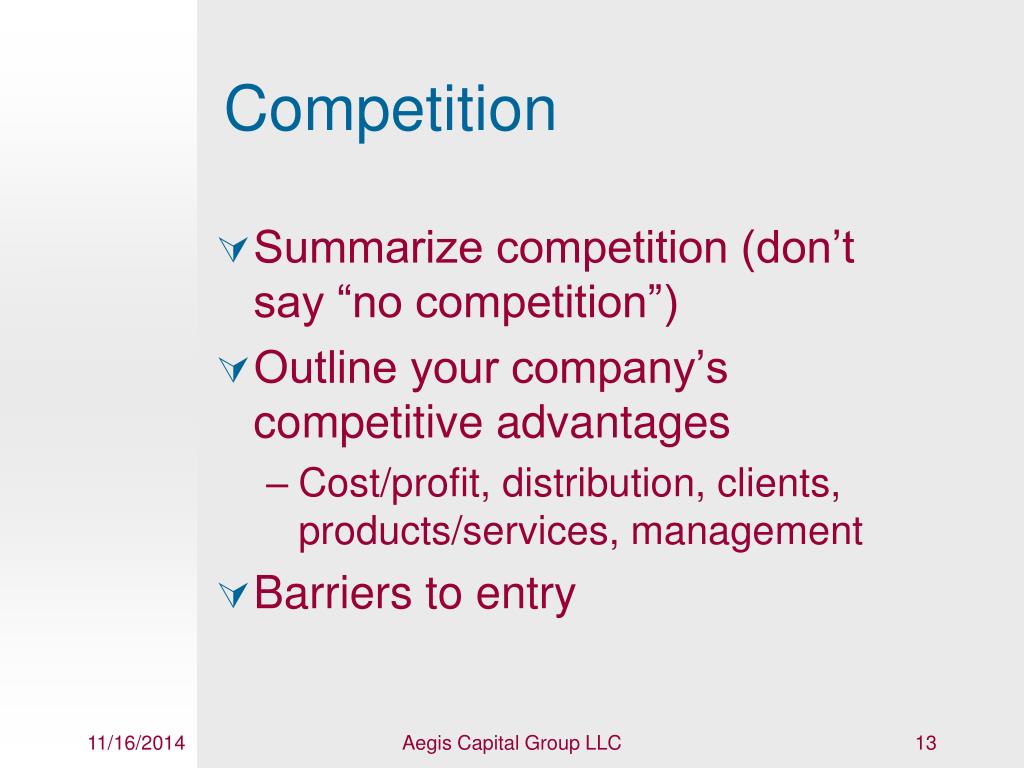 Competition

Summarize competition (don’t say “no competition”)

Outline your company’s competitive advantages

– Cost/profit, distribution, clients, products/services, management

Barriers to entry

11/16/2014

Aegis Capital Group LLC

13